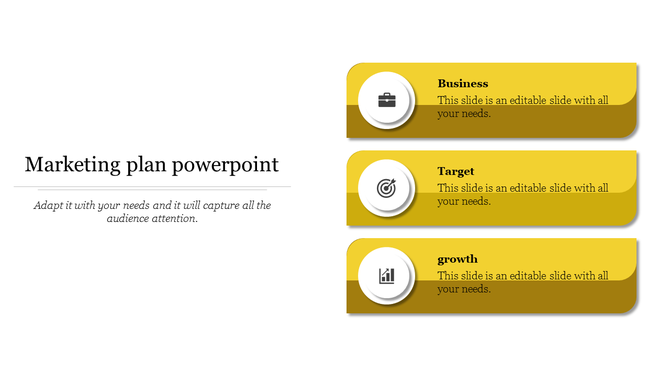 Marketing plan powerpoint

Adapt it with your needs and it will capture all the audience attention.

Business
This slide is an editable slide with all your needs.

Target
This slide is an editable slide with all your needs.

growth
This slide is an editable slide with all your needs.